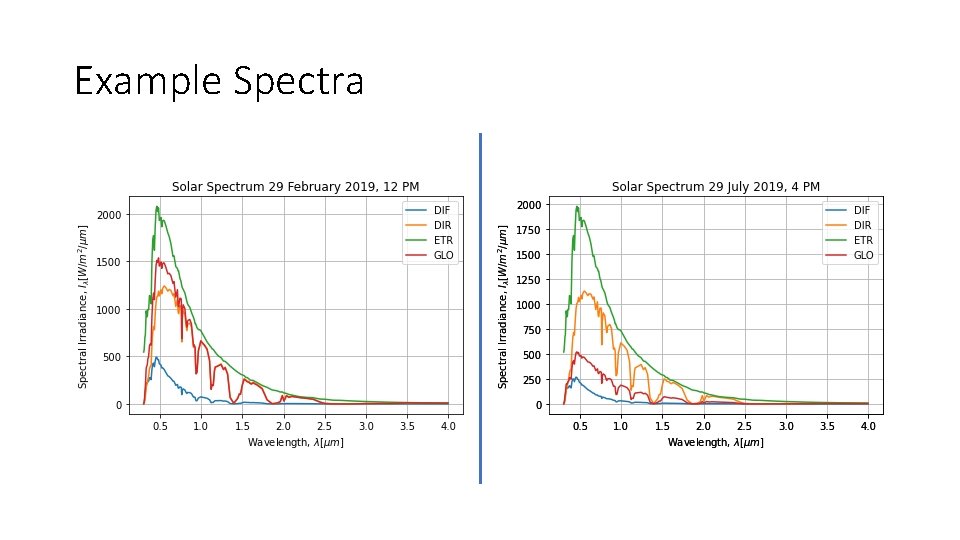 Example Spectra

Solar Spectrum 29 February 2019, 12 PM

DIF
DIR
ETR
GLO

Spectral Irradiance, $I_\lambda[W/m^2/\mu m]$

2000
1500
1000
500
0

0.5 1.0 1.5 2.0 2.5 3.0 3.5 4.0

Wavelength, $\lambda[\mu m]$

Solar Spectrum 29 July 2019, 4 PM

DIF
DIR
ETR
GLO

Spectral Irradiance, $I_\lambda[W/m^2/\mu m]$

2000
1750
1500
1250
1000
750
500
250
0

0.5 1.0 1.5 2.0 2.5 3.0 3.5 4.0

Wavelength, $\lambda[\mu m]$